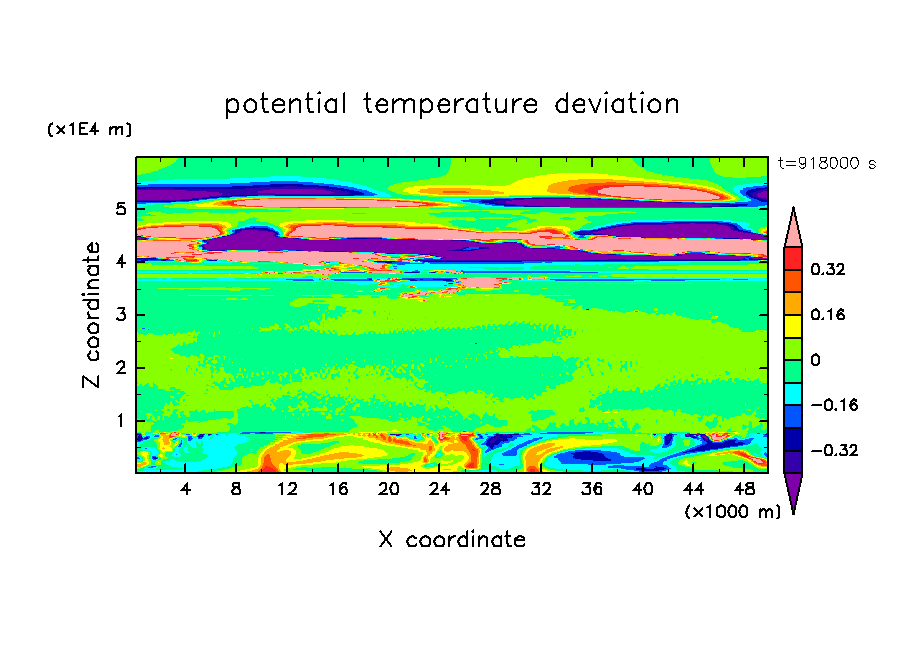 potential temperature deviation

(x1E4 m)

t=918000 s

Z coordinate

5
4
3
2
1

0.32
0.16
0
−0.16
−0.32

4 8 12 16 20 24 28 32 36 40 44 48

(x1000 m)

X coordinate